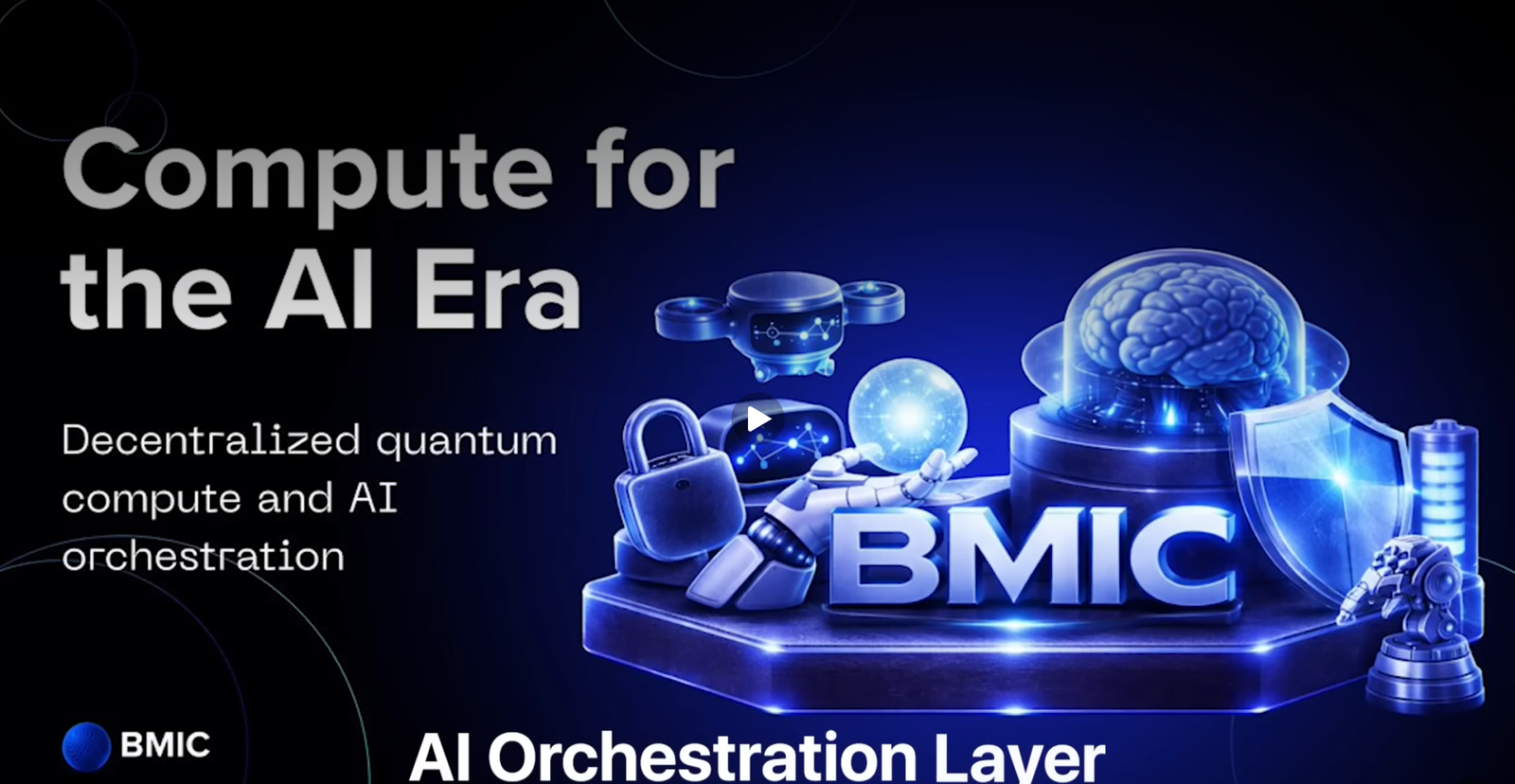 Compute for the AI Era

Decentralized quantum compute and AI orchestration

BMIC

BMIC

AI Orchestration Layer